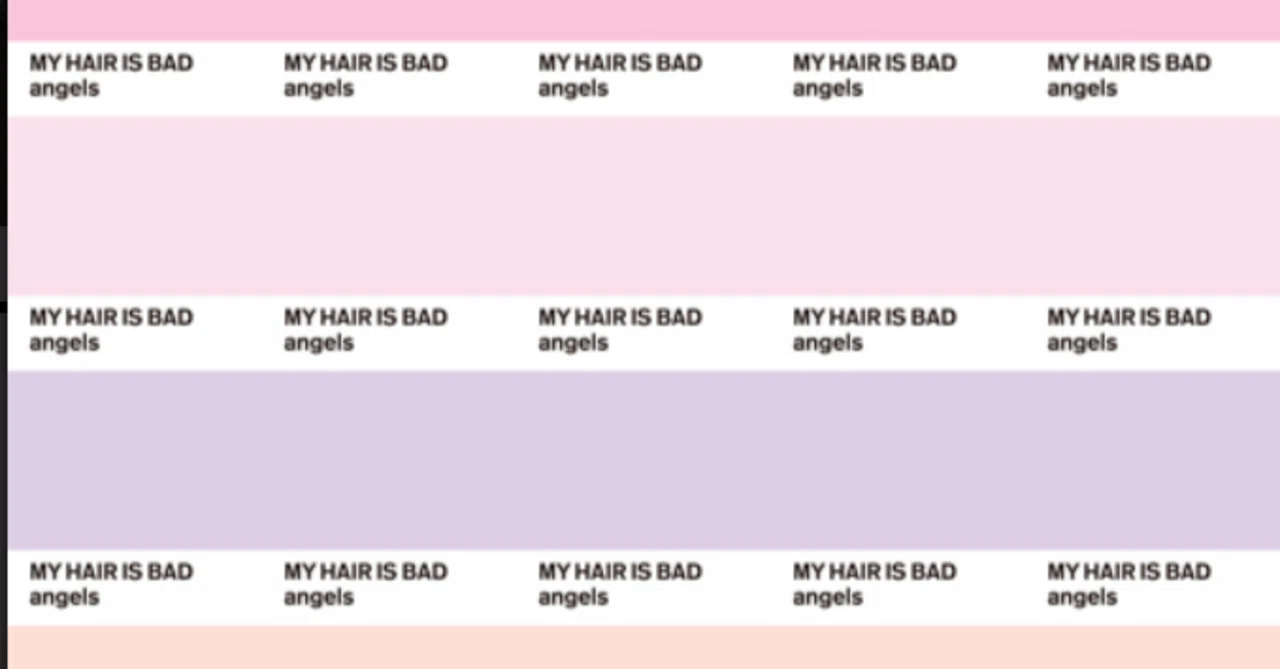 MY HAIR IS BAD
angels

MY HAIR IS BAD
angels

MY HAIR IS BAD
angels

MY HAIR IS BAD
angels

MY HAIR IS BAD
angels

MY HAIR IS BAD
angels

MY HAIR IS BAD
angels

MY HAIR IS BAD
angels

MY HAIR IS BAD
angels

MY HAIR IS BAD
angels

MY HAIR IS BAD
angels

MY HAIR IS BAD
angels

MY HAIR IS BAD
angels

MY HAIR IS BAD
angels

MY HAIR IS BAD
angels